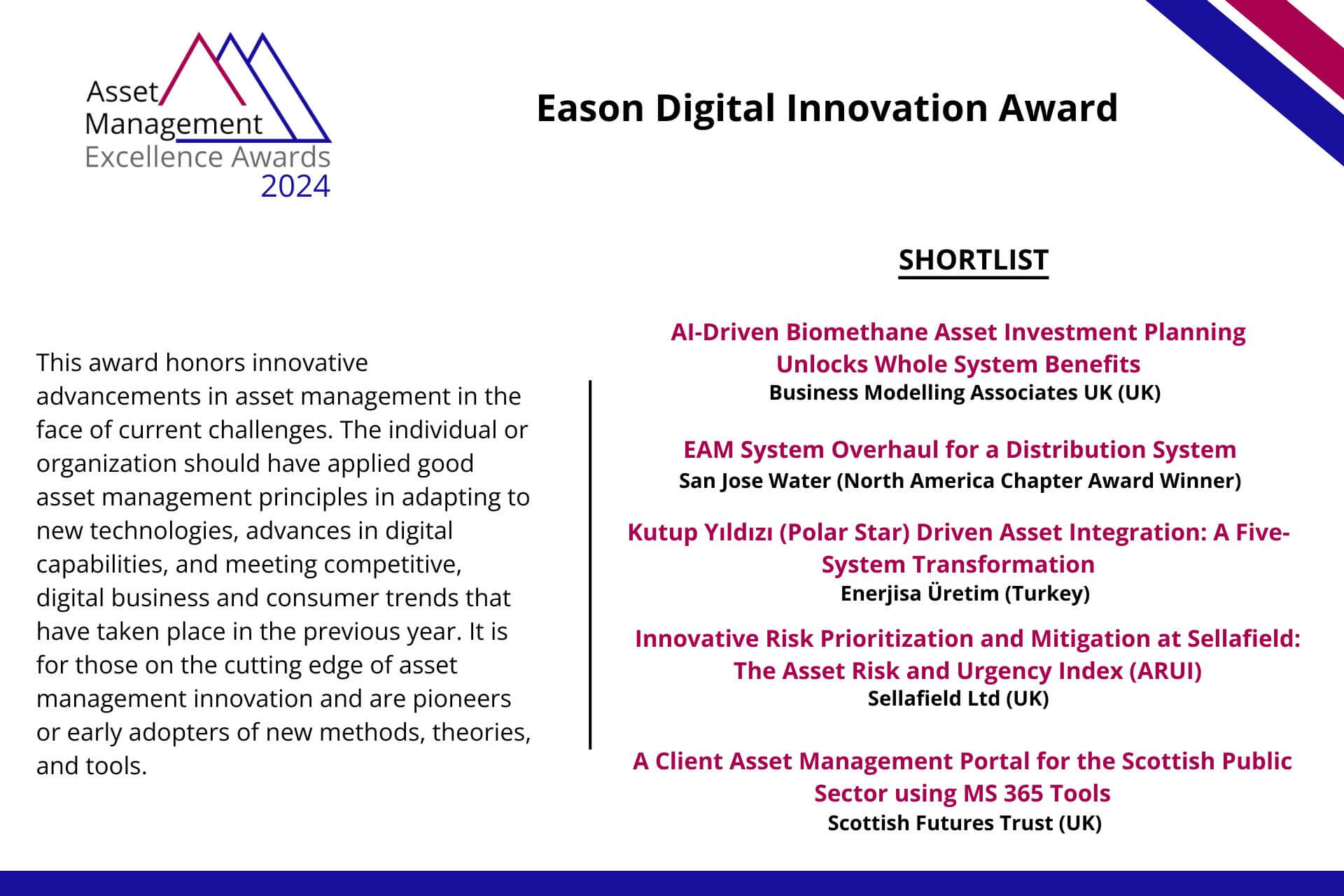 Asset Management Excellence Awards 2024

Eason Digital Innovation Award

This award honors innovative advancements in asset management in the face of current challenges. The individual or organization should have applied good asset management principles in adapting to new technologies, advances in digital capabilities, and meeting competitive, digital business and consumer trends that have taken place in the previous year. It is for those on the cutting edge of asset management innovation and are pioneers or early adopters of new methods, theories, and tools.

SHORTLIST

AI-Driven Biomethane Asset Investment Planning Unlocks Whole System Benefits
Business Modelling Associates UK (UK)

EAM System Overhaul for a Distribution System
San Jose Water (North America Chapter Award Winner)

Kutup Yıldızı (Polar Star) Driven Asset Integration: A Five-System Transformation
Enerjisa Üretim (Turkey)

Innovative Risk Prioritization and Mitigation at Sellafield: The Asset Risk and Urgency Index (ARUI)
Sellafield Ltd (UK)

A Client Asset Management Portal for the Scottish Public Sector using MS 365 Tools
Scottish Futures Trust (UK)